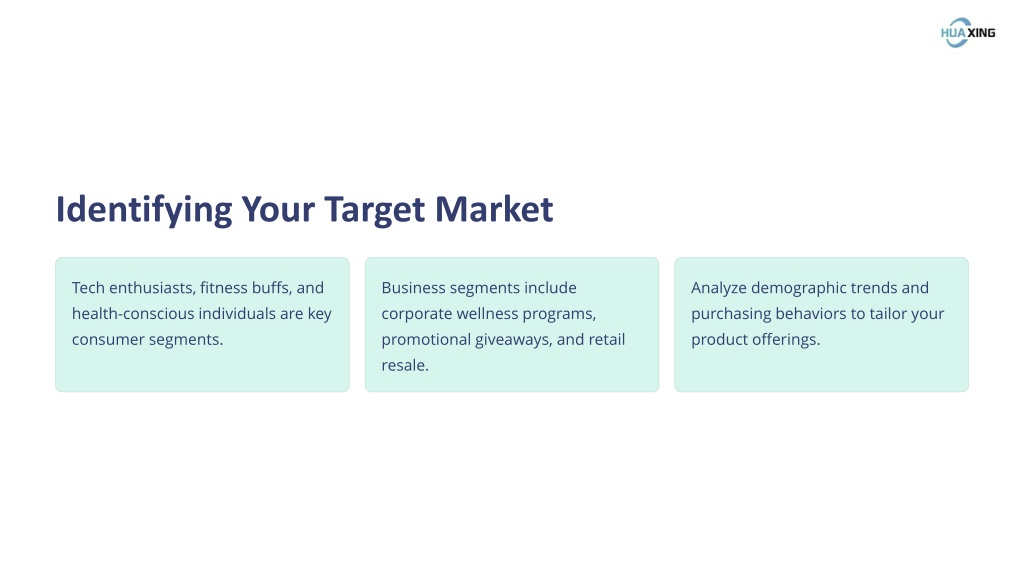 HUA XING

Identifying Your Target Market

Tech enthusiasts, fitness buffs, and health-conscious individuals are key consumer segments.

Business segments include corporate wellness programs, promotional giveaways, and retail resale.

Analyze demographic trends and purchasing behaviors to tailor your product offerings.